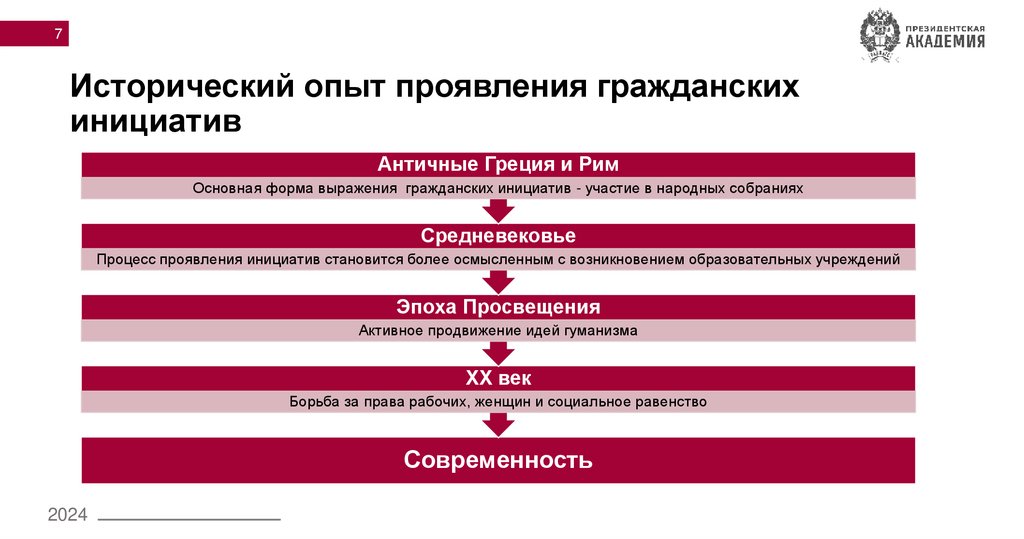 7

ПРЕЗИДЕНТСКАЯ АКАДЕМИЯ

Исторический опыт проявления гражданских инициатив

Античные Греция и Рим

Основная форма выражения гражданских инициатив - участие в народных собраниях

Средневековье

Процесс проявления инициатив становится более осмысленным с возникновением образовательных учреждений

Эпоха Просвещения

Активное продвижение идей гуманизма

XX век

Борьба за права рабочих, женщин и социальное равенство

Современность

2024